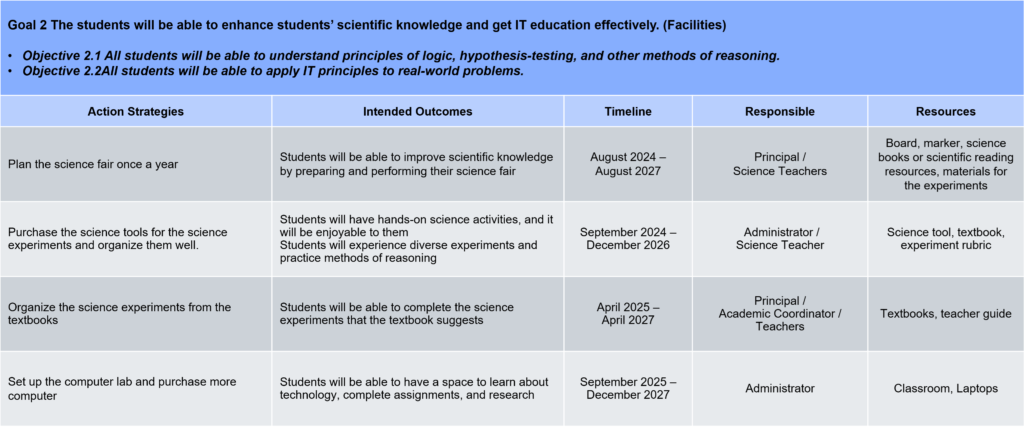 Goal 2 The students will be able to enhance students' scientific knowledge and get IT education effectively. (Facilities)

• Objective 2.1 All students will be able to understand principles of logic, hypothesis-testing, and other methods of reasoning.
• Objective 2.2All students will be able to apply IT principles to real-world problems.

| Action Strategies | Intended Outcomes | Timeline | Responsible | Resources |
|---|---|---|---|---|
| Plan the science fair once a year | Students will be able to improve scientific knowledge by preparing and performing their science fair | August 2024 – August 2027 | Principal / Science Teachers | Board, marker, science books or scientific reading resources, materials for the experiments |
| Purchase the science tools for the science experiments and organize them well. | Students will have hands-on science activities, and it will be enjoyable to them Students will experience diverse experiments and practice methods of reasoning | September 2024 – December 2026 | Administrator / Science Teacher | Science tool, textbook, experiment rubric |
| Organize the science experiments from the textbooks | Students will be able to complete the science experiments that the textbook suggests | April 2025 – April 2027 | Principal / Academic Coordinator / Teachers | Textbooks, teacher guide |
| Set up the computer lab and purchase more computer | Students will be able to have a space to learn about technology, complete assignments, and research | September 2025 – December 2027 | Administrator | Classroom, Laptops |